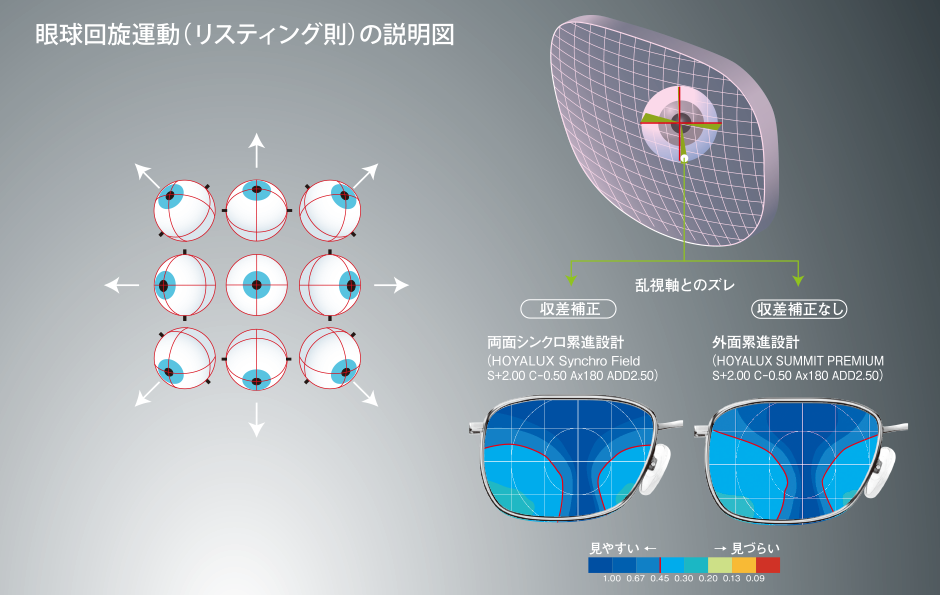 眼球回旋運動（リスティング則）の説明図

乱視軸とのズレ

収差補正

収差補正なし

両面シンクロ累進設計
（HOYALUX Synchro Field
S+2.00 C-0.50 Ax180 ADD2.50）

外面累進設計
（HOYALUX SUMMIT PREMIUM
S+2.00 C-0.50 Ax180 ADD2.50）

見やすい ←

→ 見づらい

1.00 0.67 0.45 0.30 0.20 0.13 0.09